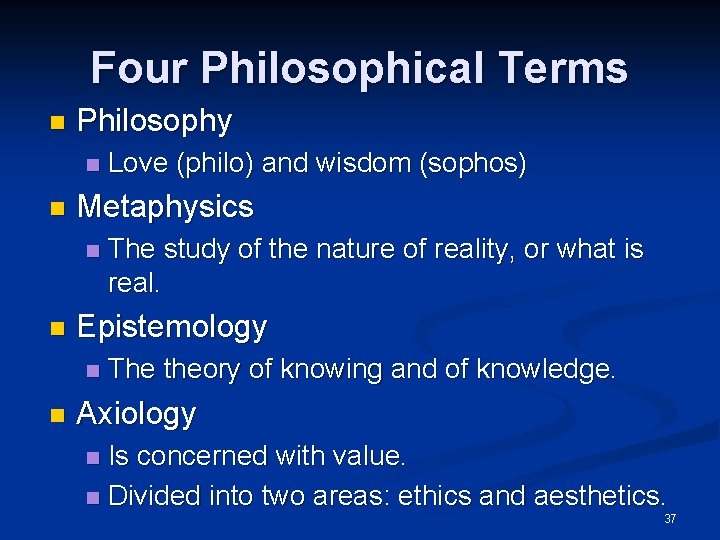 Four Philosophical Terms

Philosophy

Love (philo) and wisdom (sophos)

Metaphysics

The study of the nature of reality, or what is real.

Epistemology

The theory of knowing and of knowledge.

Axiology

Is concerned with value.

Divided into two areas: ethics and aesthetics.

37